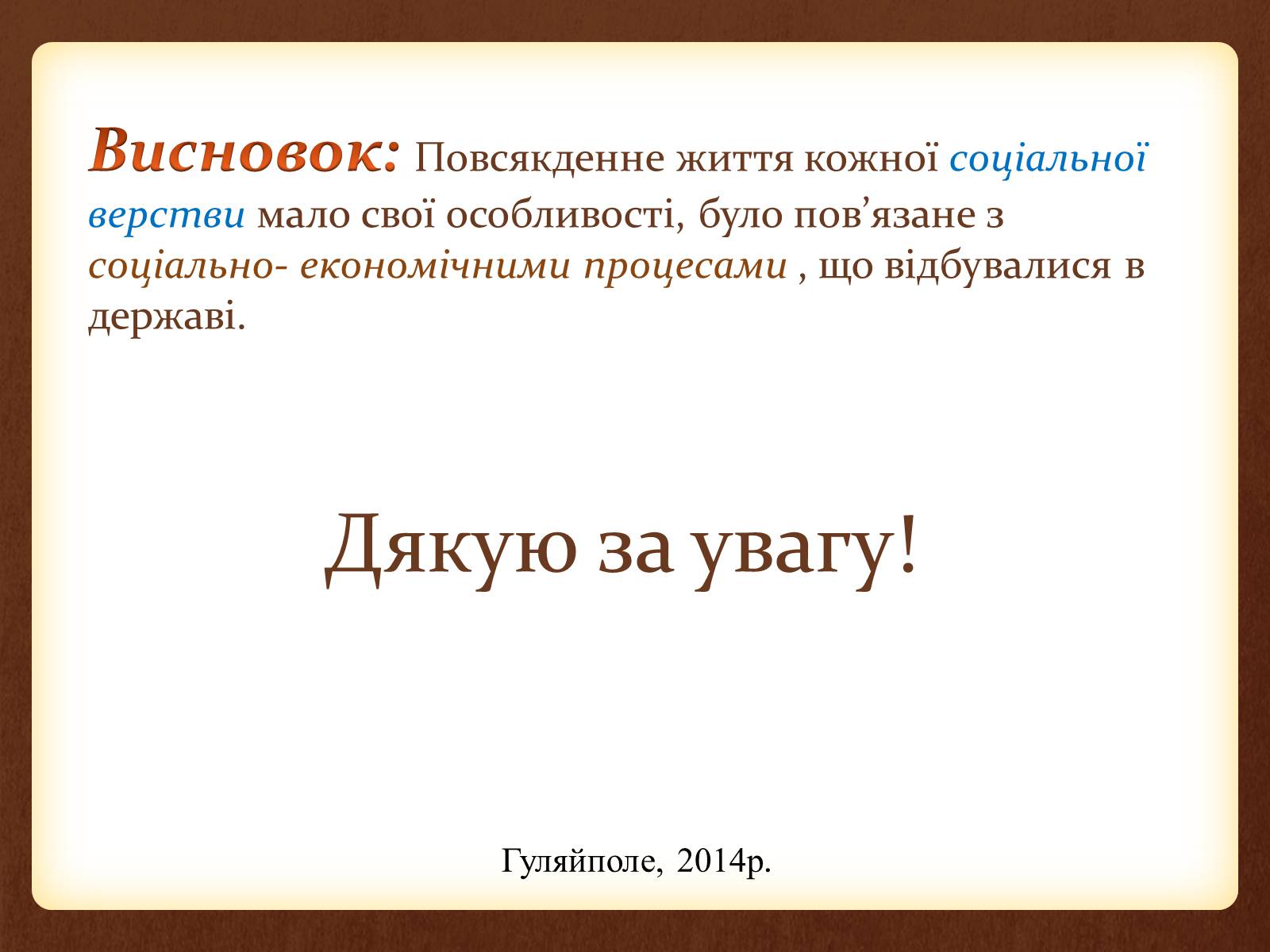 Висновок: Повсякденне життя кожної соціальної верстви мало свої особливості, було пов’язане з соціально- економічними процесами , що відбувалися в державі.

Дякую за увагу!

Гуляйполе, 2014р.